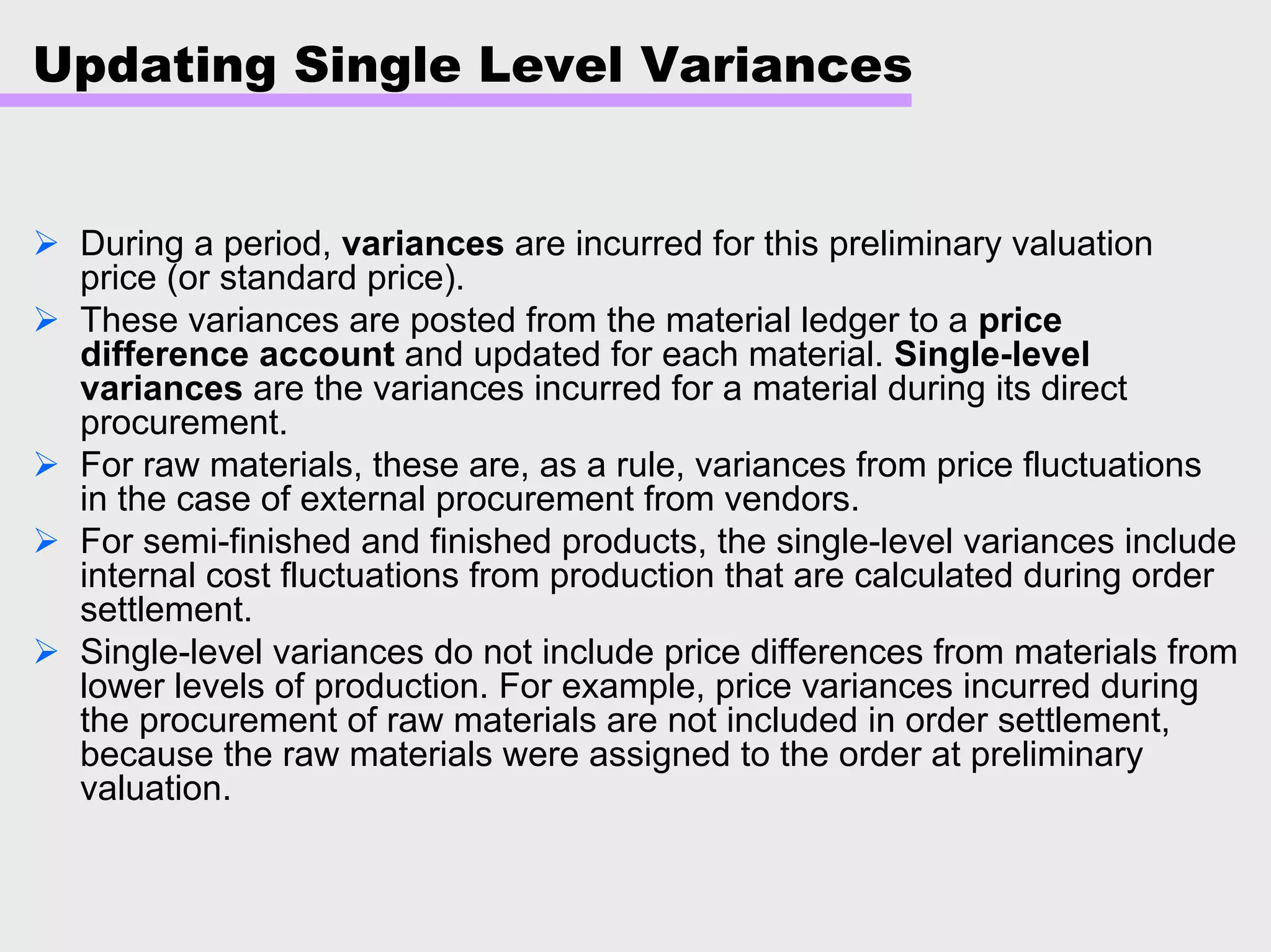 Updating Single Level Variances

➢ During a period, variances are incurred for this preliminary valuation price (or standard price).

➢ These variances are posted from the material ledger to a price difference account and updated for each material. Single-level variances are the variances incurred for a material during its direct procurement.

➢ For raw materials, these are, as a rule, variances from price fluctuations in the case of external procurement from vendors.

➢ For semi-finished and finished products, the single-level variances include internal cost fluctuations from production that are calculated during order settlement.

➢ Single-level variances do not include price differences from materials from lower levels of production. For example, price variances incurred during the procurement of raw materials are not included in order settlement, because the raw materials were assigned to the order at preliminary valuation.